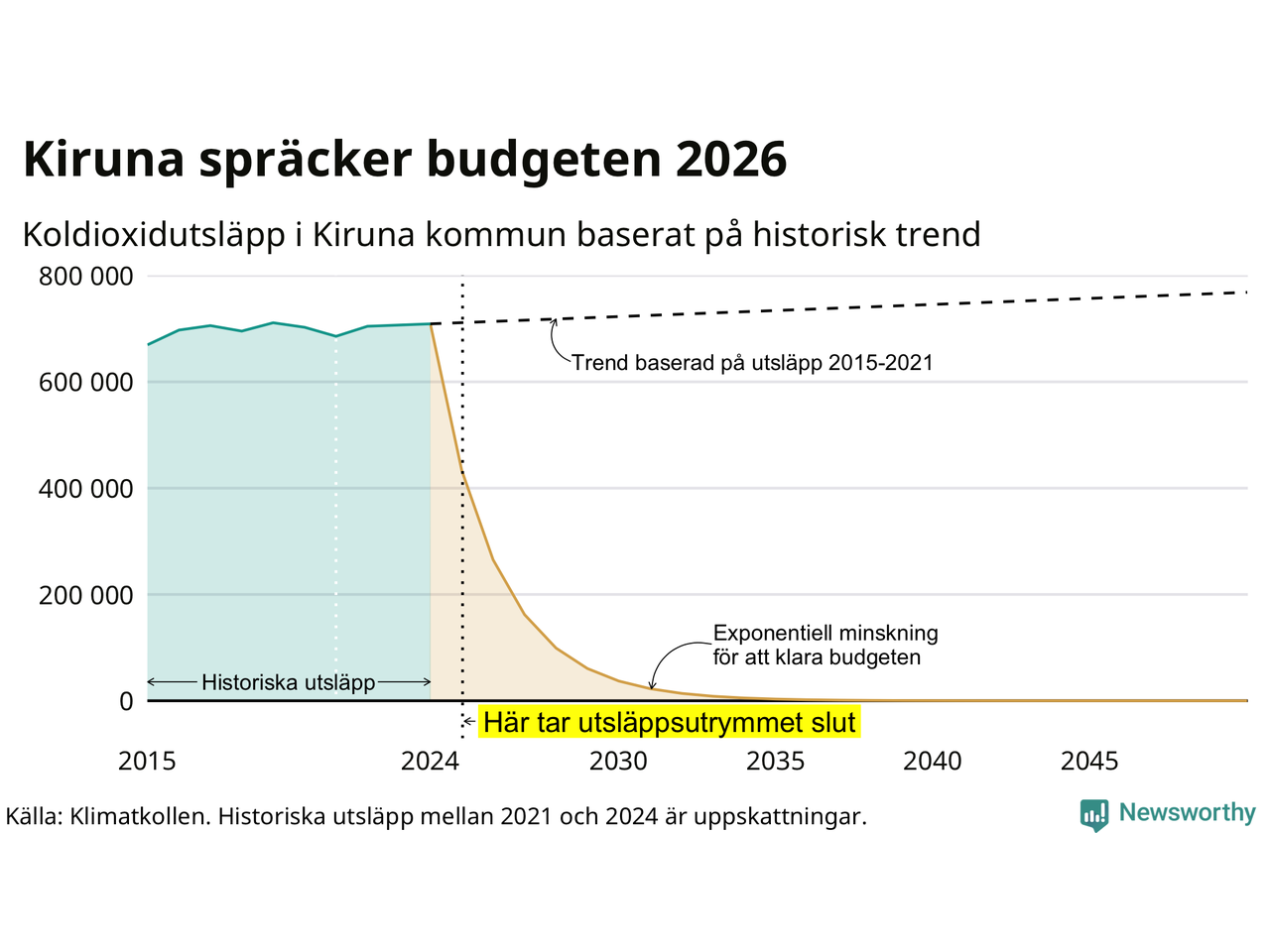 Kiruna spräcker budgeten 2026

Koldioxidutsläpp i Kiruna kommun baserat på historisk trend

800 000
600 000
400 000
200 000
0

Trend baserad på utsläpp 2015-2021

Exponentiell minskning för att klara budgeten

Historiska utsläpp

Här tar utsläppsutrymmet slut

2015
2024
2030
2035
2040
2045

Källa: Klimatkollen. Historiska utsläpp mellan 2021 och 2024 är uppskattningar.

Newsworthy